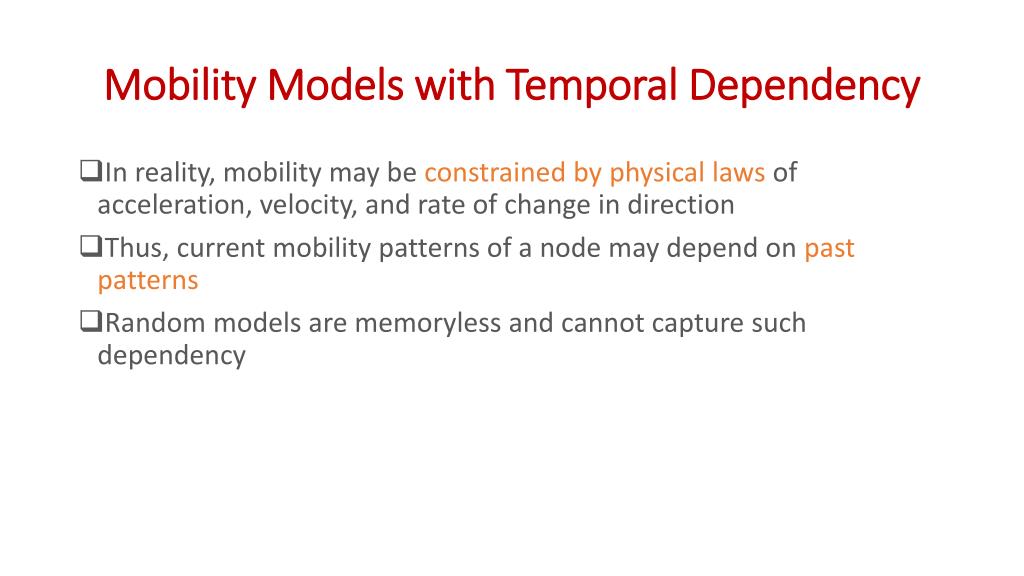 Mobility Models with Temporal Dependency

❑In reality, mobility may be constrained by physical laws of acceleration, velocity, and rate of change in direction

❑Thus, current mobility patterns of a node may depend on past patterns

❑Random models are memoryless and cannot capture such dependency